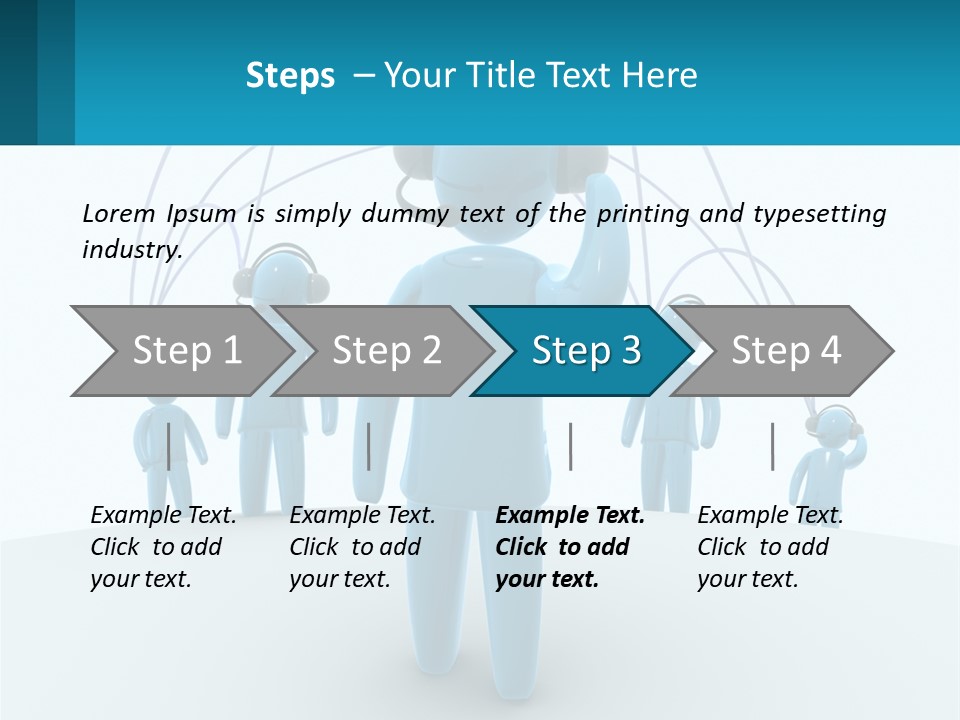 Steps – Your Title Text Here

Lorem Ipsum is simply dummy text of the printing and typesetting industry.

Step 1

Step 2

Step 3

Step 4

Example Text. Click to add your text.

Example Text. Click to add your text.

Example Text. Click to add your text.

Example Text. Click to add your text.